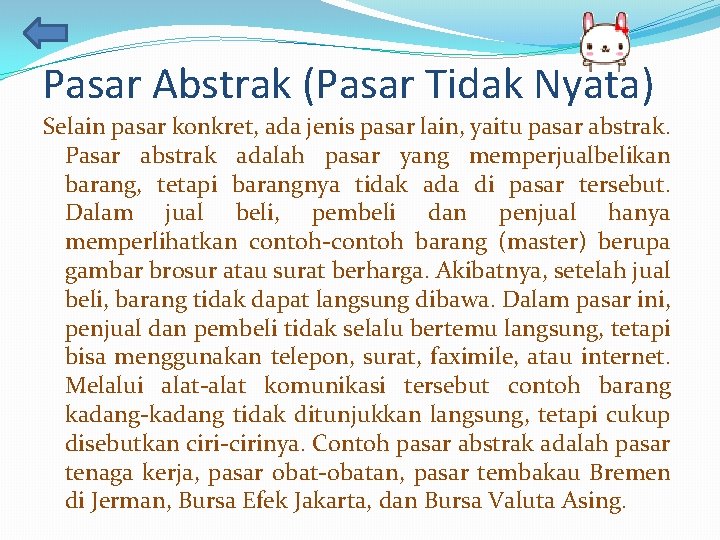 Pasar Abstrak (Pasar Tidak Nyata)

Selain pasar konkret, ada jenis pasar lain, yaitu pasar abstrak. Pasar abstrak adalah pasar yang memperjualbelikan barang, tetapi barangnya tidak ada di pasar tersebut. Dalam jual beli, pembeli dan penjual hanya memperlihatkan contoh-contoh barang (master) berupa gambar brosur atau surat berharga. Akibatnya, setelah jual beli, barang tidak dapat langsung dibawa. Dalam pasar ini, penjual dan pembeli tidak selalu bertemu langsung, tetapi bisa menggunakan telepon, surat, faximile, atau internet. Melalui alat-alat komunikasi tersebut contoh barang kadang-kadang tidak ditunjukkan langsung, tetapi cukup disebutkan ciri-cirinya. Contoh pasar abstrak adalah pasar tenaga kerja, pasar obat-obatan, pasar tembakau Bremen di Jerman, Bursa Efek Jakarta, dan Bursa Valuta Asing.